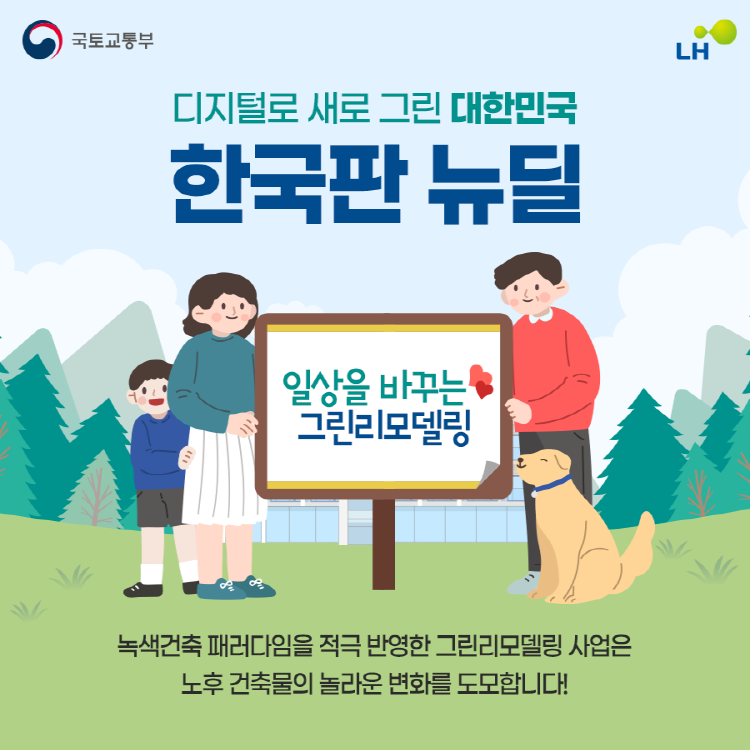 국토교통부

LH

디지털로 새로 그린 대한민국

한국판 뉴딜

일상을 바꾸는
그린리모델링

녹색건축 패러다임을 적극 반영한 그린리모델링 사업은
노후 건축물의 놀라운 변화를 도모합니다!